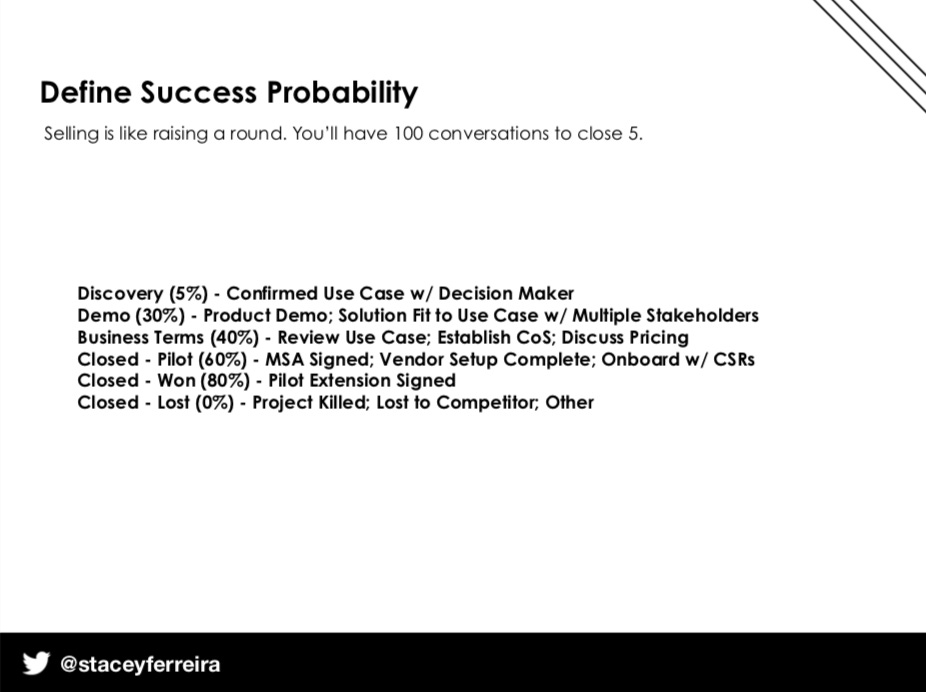 Define Success Probability

Selling is like raising a round. You'll have 100 conversations to close 5.

Discovery (5%) - Confirmed Use Case w/ Decision Maker
Demo (30%) - Product Demo; Solution Fit to Use Case w/ Multiple Stakeholders
Business Terms (40%) - Review Use Case; Establish CoS; Discuss Pricing
Closed - Pilot (60%) - MSA Signed; Vendor Setup Complete; Onboard w/ CSRs
Closed - Won (80%) - Pilot Extension Signed
Closed - Lost (0%) - Project Killed; Lost to Competitor; Other

@staceyferreira